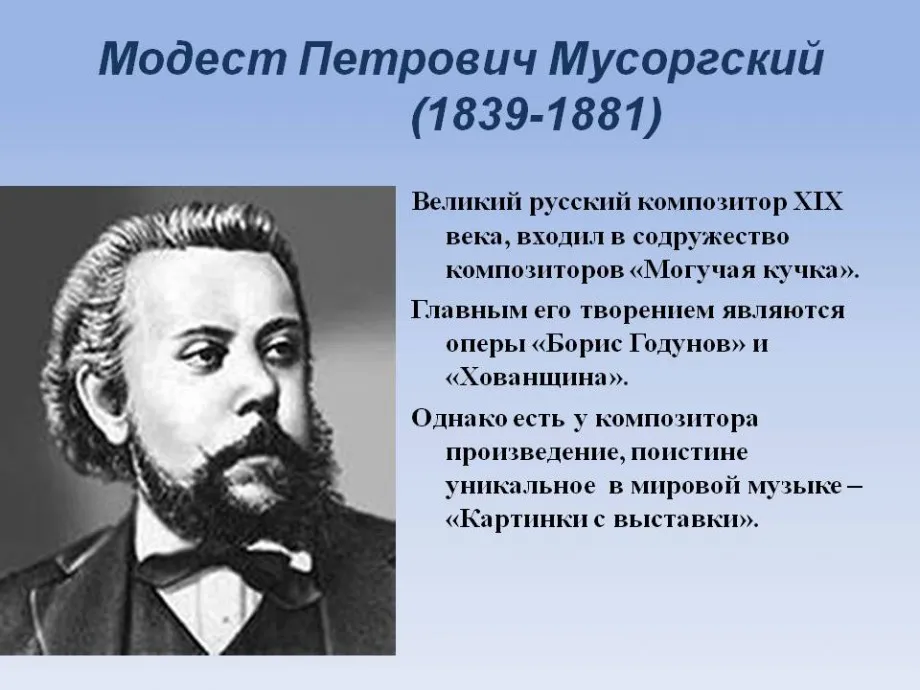 Модест Петрович Мусоргский
(1839-1881)

Великий русский композитор XIX века, входил в содружество композиторов «Могучая кучка».

Главным его творением являются оперы «Борис Годунов» и «Хованщина».

Однако есть у композитора произведение, поистине уникальное в мировой музыке – «Картинки с выставки».